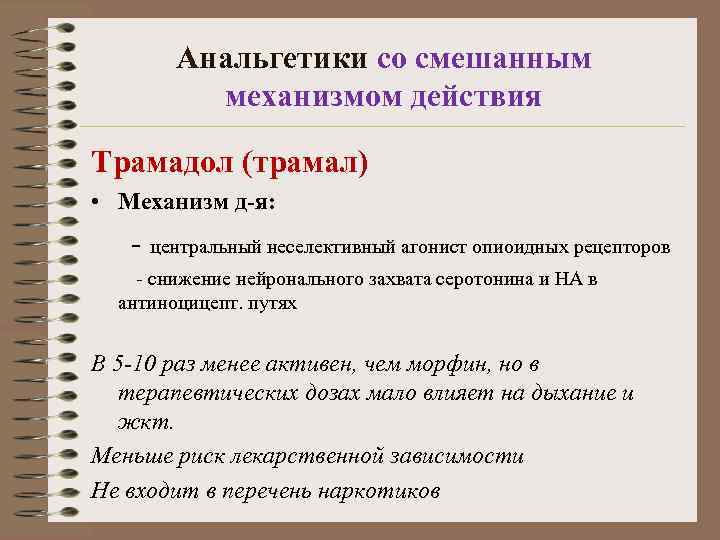 Анальгетики со смешанным механизмом действия

Трамадол (трамал)

• Механизм д-я:

- центральный неселективный агонист опиоидных рецепторов

- снижение нейронального захвата серотонина и НА в антиноцицепт. путях

В 5-10 раз менее активен, чем морфин, но в терапевтических дозах мало влияет на дыхание и жкт.

Меньше риск лекарственной зависимости

Не входит в перечень наркотиков